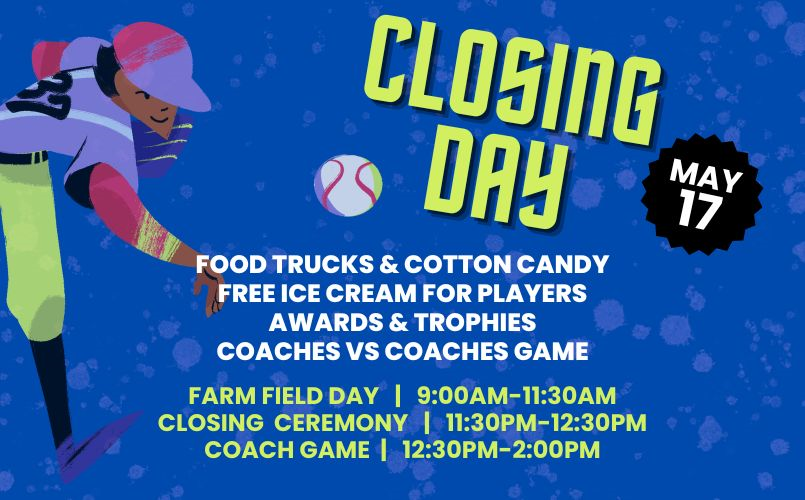 CLOSING DAY

MAY 17

FOOD TRUCKS & COTTON CANDY
FREE ICE CREAM FOR PLAYERS
AWARDS & TROPHIES
COACHES VS COACHES GAME

FARM FIELD DAY | 9:00AM-11:30AM
CLOSING CEREMONY | 11:30PM-12:30PM
COACH GAME | 12:30PM-2:00PM